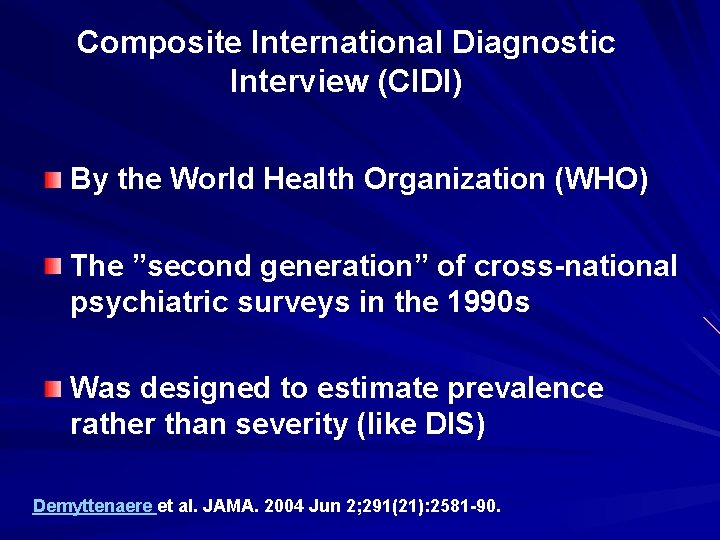 Composite International Diagnostic Interview (CIDI)

By the World Health Organization (WHO)

The ”second generation” of cross-national psychiatric surveys in the 1990s

Was designed to estimate prevalence rather than severity (like DIS)

Demyttenaere et al. JAMA. 2004 Jun 2;291(21):2581-90.